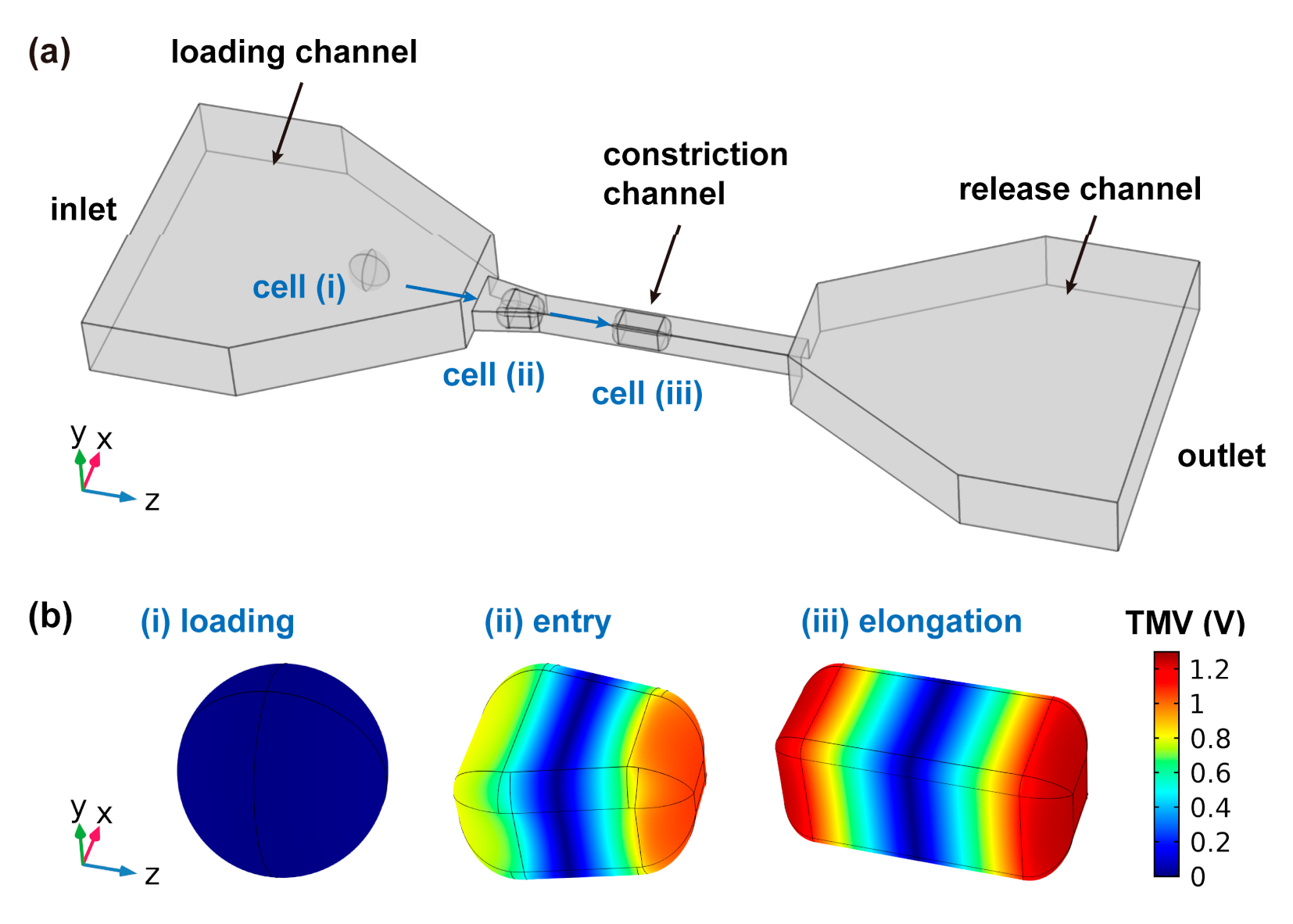 (a)
loading channel
inlet
constriction channel
release channel
cell (i)
cell (ii)
cell (iii)
outlet
y x
z

(b)
(i) loading
(ii) entry
(iii) elongation
TMV (V)
1.2
1
0.8
0.6
0.4
0.2
0
y x
z